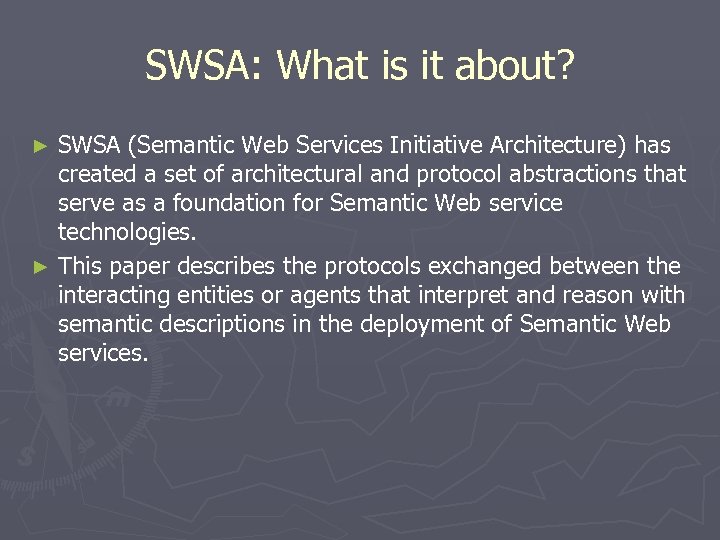 SWSA: What is it about?

► SWSA (Semantic Web Services Initiative Architecture) has created a set of architectural and protocol abstractions that serve as a foundation for Semantic Web service technologies.

► This paper describes the protocols exchanged between the interacting entities or agents that interpret and reason with semantic descriptions in the deployment of Semantic Web services.